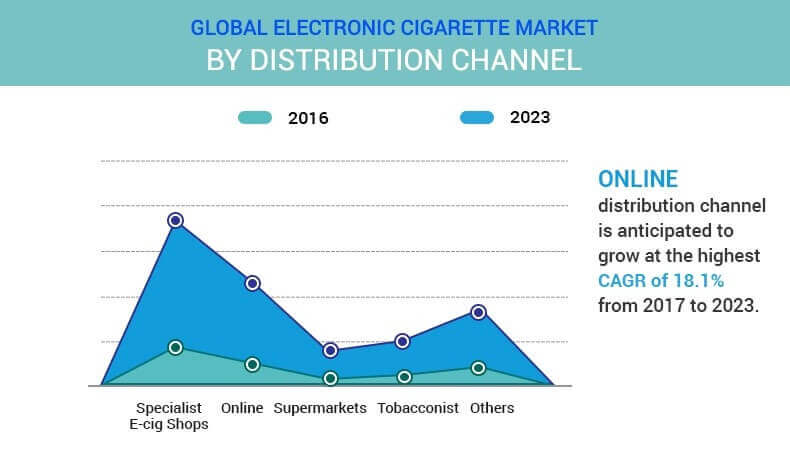 GLOBAL ELECTRONIC CIGARETTE MARKET
BY DISTRIBUTION CHANNEL

2016
2023

Specialist E-cig Shops
Online
Supermarkets
Tobacconist
Others

ONLINE
distribution channel is anticipated to grow at the highest CAGR of 18.1% from 2017 to 2023.